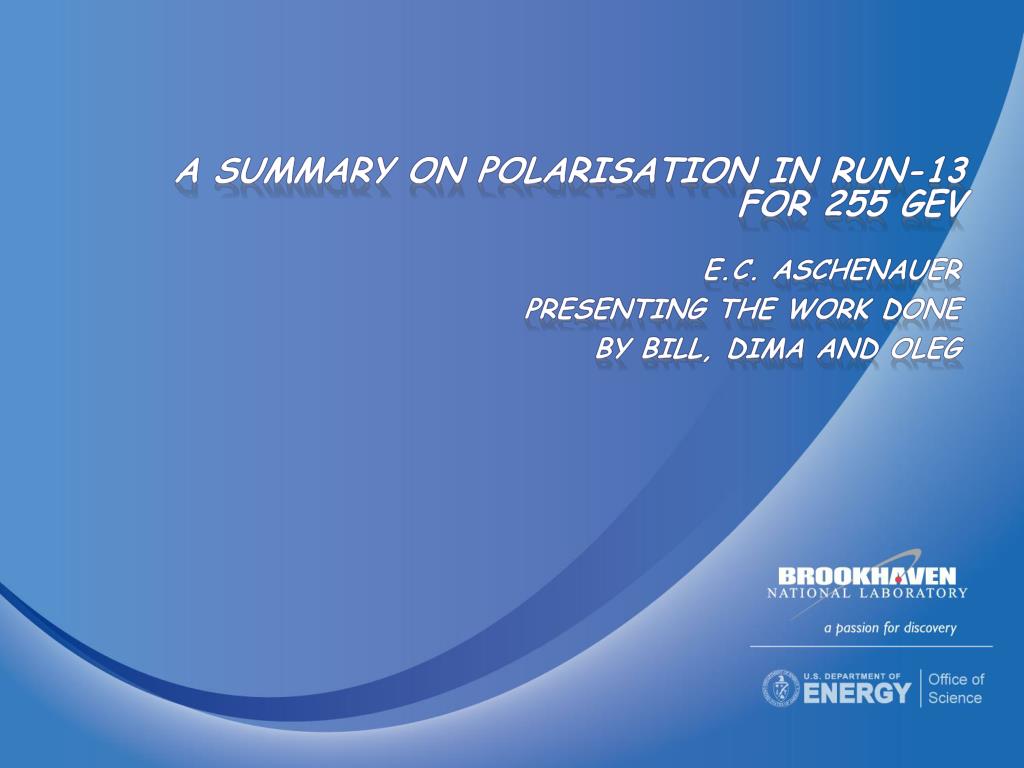 A SUMMARY ON POLARISATION IN RUN-13 FOR 255 GEV

E.C. ASCHENAUER
PRESENTING THE WORK DONE
BY BILL, DIMA AND OLEG

BROOKHAVEN
NATIONAL LABORATORY
a passion for discovery

U.S. DEPARTMENT OF
ENERGY
Office of Science